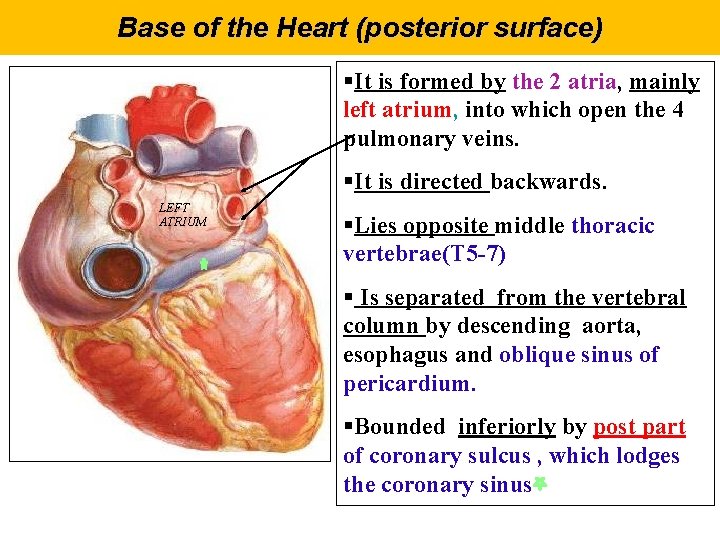 Base of the Heart (posterior surface)

LEFT ATRIUM

▪It is formed by the 2 atria, mainly left atrium, into which open the 4 pulmonary veins.

▪It is directed backwards.

▪Lies opposite middle thoracic vertebrae(T5-7)

▪ Is separated from the vertebral column by descending aorta, esophagus and oblique sinus of pericardium.

▪Bounded inferiorly by post part of coronary sulcus , which lodges the coronary sinus